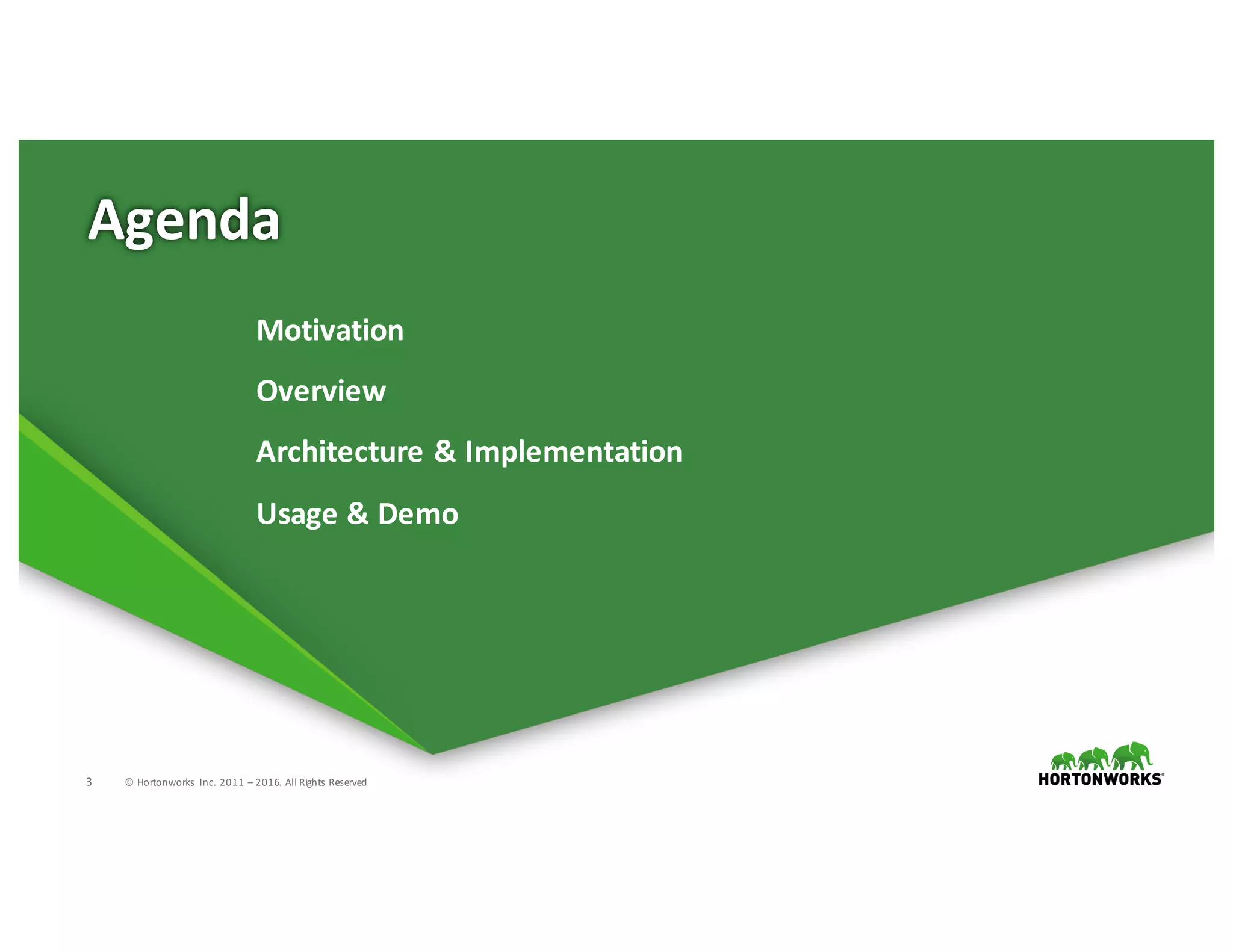 Agenda

Motivation

Overview

Architecture & Implementation

Usage & Demo

3 © Hortonworks Inc. 2011 – 2016. All Rights Reserved

HORTONWORKS®